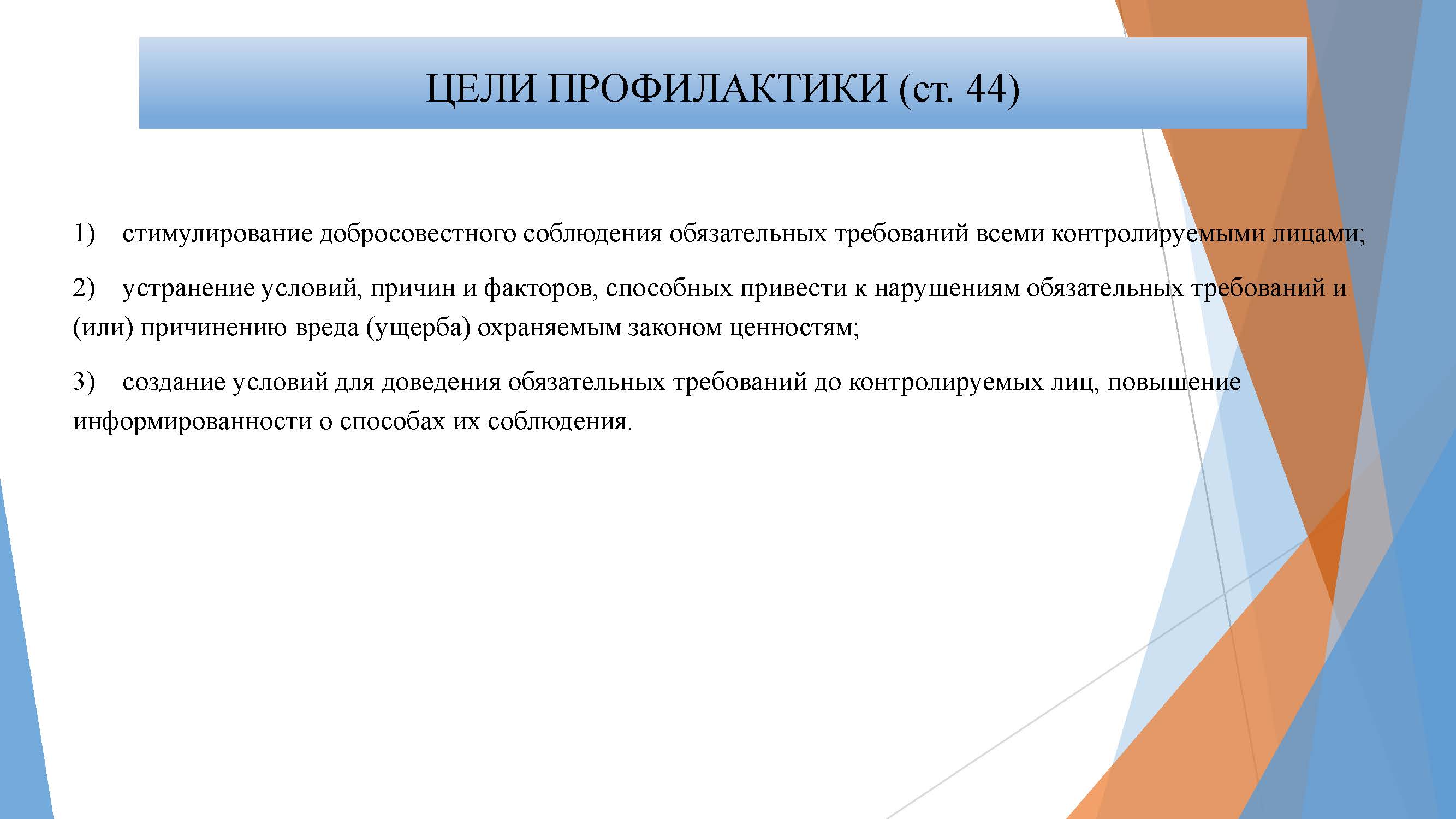 ЦЕЛИ ПРОФИЛАКТИКИ (ст. 44)

1) стимулирование добросовестного соблюдения обязательных требований всеми контролируемыми лицами;

2) устранение условий, причин и факторов, способных привести к нарушениям обязательных требований и (или) причинению вреда (ущерба) охраняемым законом ценностям;

3) создание условий для доведения обязательных требований до контролируемых лиц, повышение информированности о способах их соблюдения.